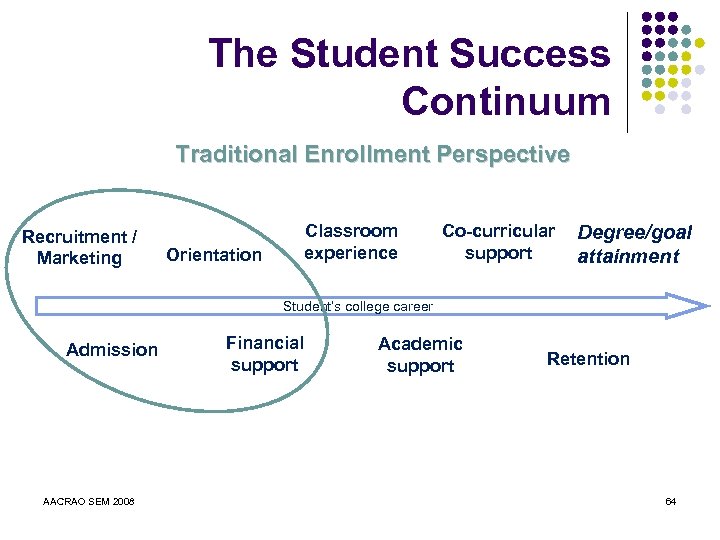 The Student Success Continuum

Traditional Enrollment Perspective

Recruitment / Marketing

Orientation

Classroom experience

Co-curricular support

Degree/goal attainment

Student's college career

Admission

Financial support

Academic support

Retention

AACRAO SEM 2008

64